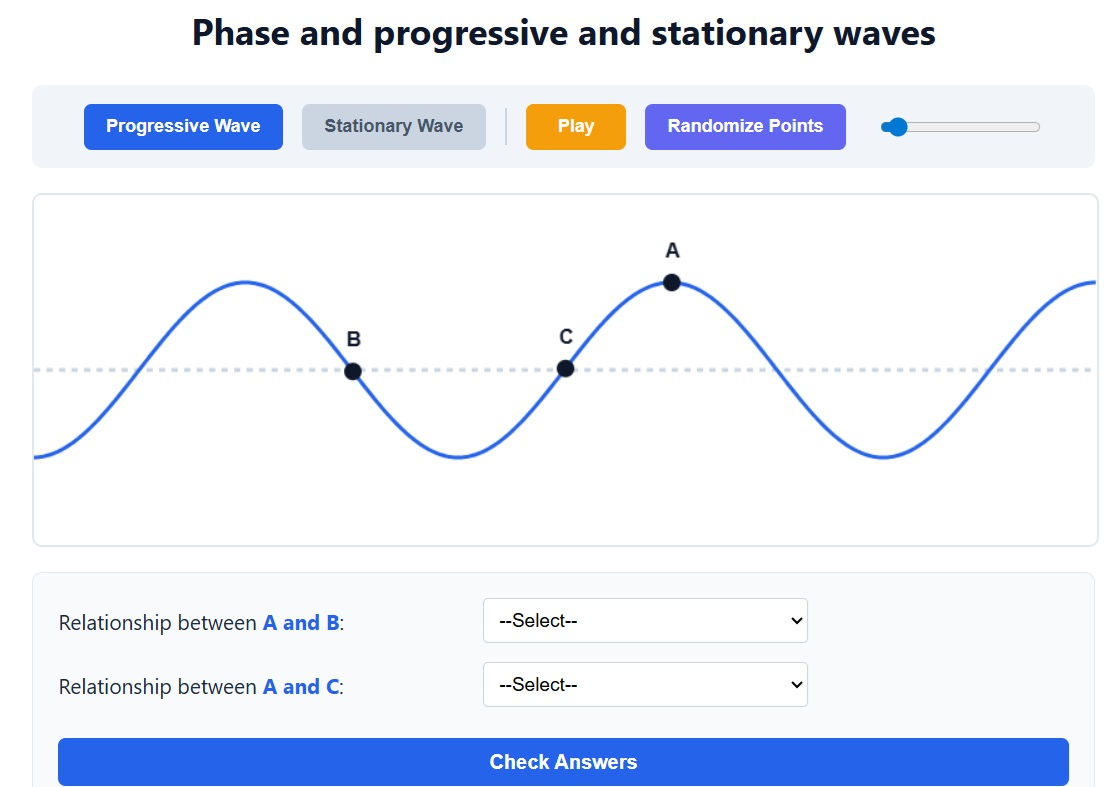 Phase and progressive and stationary waves

Progressive Wave

Stationary Wave

Play

Randomize Points

A

B

C

Relationship between A and B:

--Select--

Relationship between A and C:

--Select--

Check Answers